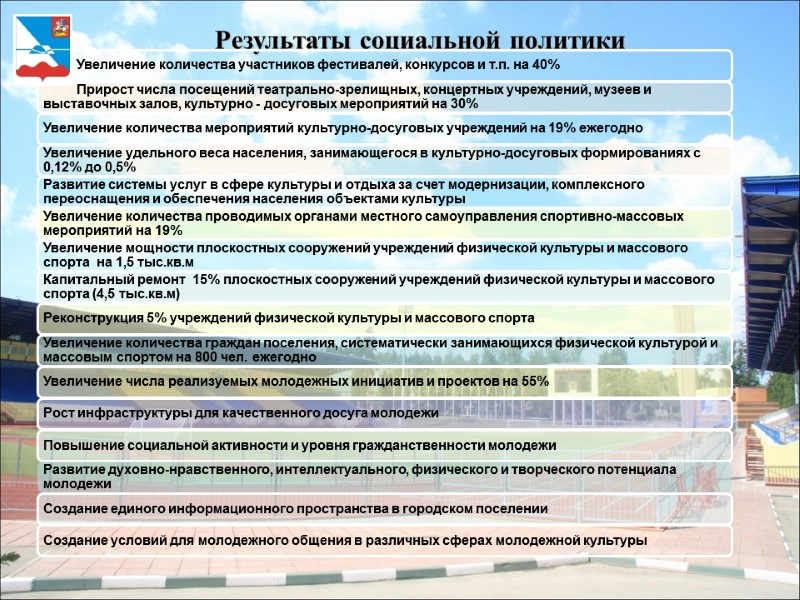 Результаты социальной политики

Увеличение количества участников фестивалей, конкурсов и т.п. на 40%

Прирост числа посещений театрально-зрелищных, концертных учреждений, музеев и выставочных залов, культурно - досуговых мероприятий на 30%

Увеличение количества мероприятий культурно-досуговых учреждений на 19% ежегодно

Увеличение удельного веса населения, занимающегося в культурно-досуговых формированиях с 0,12% до 0,5%

Развитие системы услуг в сфере культуры и отдыха за счет модернизации, комплексного переоснащения и обеспечения населения объектами культуры

Увеличение количества проводимых органами местного самоуправления спортивно-массовых мероприятий на 19%

Увеличение мощности плоскостных сооружений учреждений физической культуры и массового спорта на 1,5 тыс.кв.м

Капитальный ремонт 15% плоскостных сооружений учреждений физической культуры и массового спорта (4,5 тыс.кв.м)

Реконструкция 5% учреждений физической культуры и массового спорта

Увеличение количества граждан поселения, систематически занимающихся физической культурой и массовым спортом на 800 чел. ежегодно

Увеличение числа реализуемых молодежных инициатив и проектов на 55%

Рост инфраструктуры для качественного досуга молодежи

Повышение социальной активности и уровня гражданственности молодежи

Развитие духовно-нравственного, интеллектуального, физического и творческого потенциала молодежи

Создание единого информационного пространства в городском поселении

Создание условий для молодежного общения в различных сферах молодежной культуры